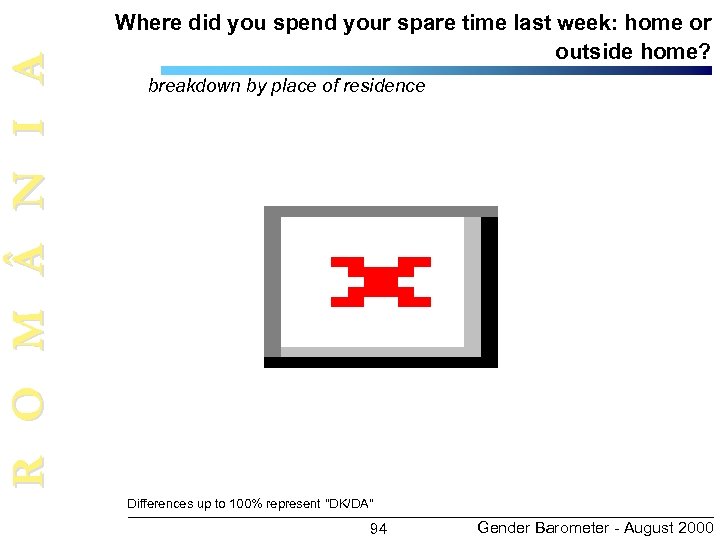 ROMÂNIA

Where did you spend your spare time last week: home or outside home?

breakdown by place of residence

Differences up to 100% represent "DK/DA"

94

Gender Barometer - August 2000